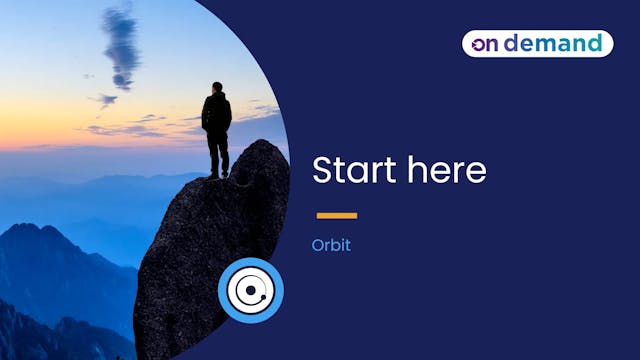 on demand

Start here

Orbit